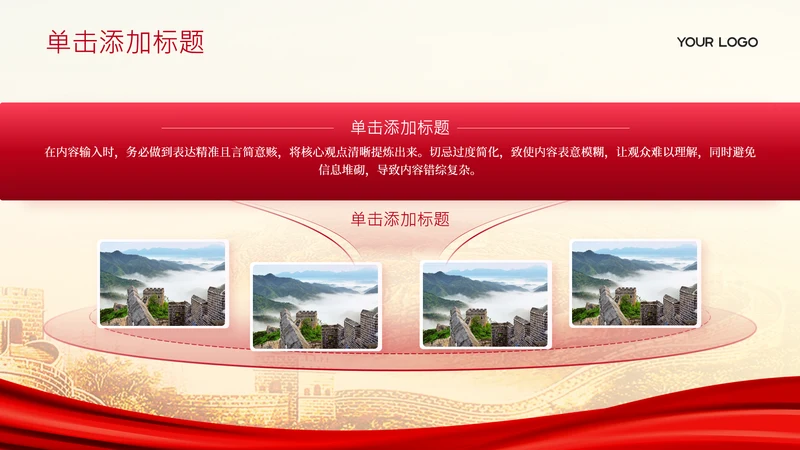 单击添加标题

YOUR LOGO

单击添加标题

在内容输入时，务必做到表达精准且言简意赅，将核心观点清晰提炼出来。切忌过度简化，致使内容表意模糊，让观众难以理解，同时避免信息堆砌，导致内容错综复杂。

单击添加标题